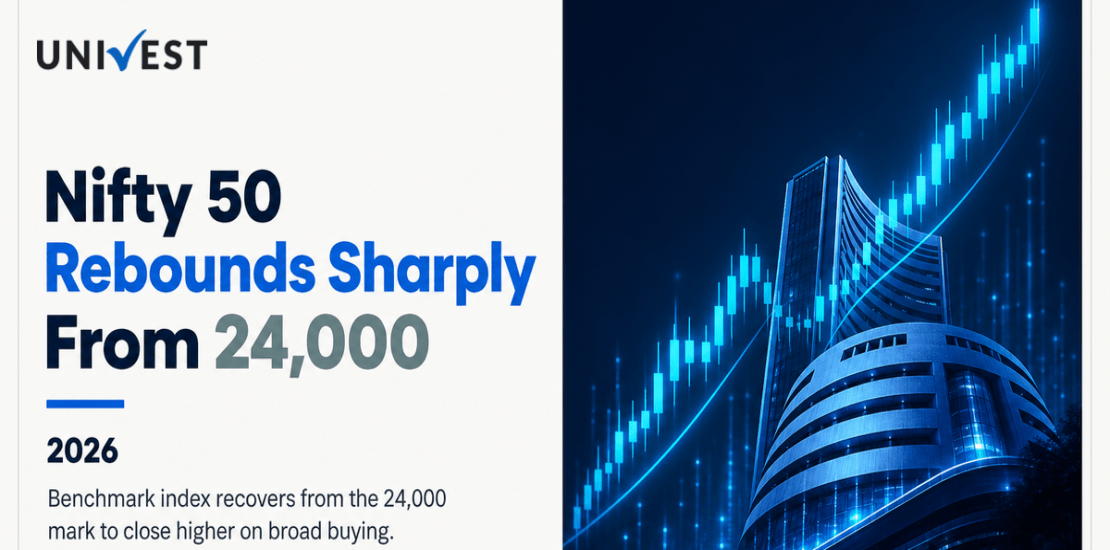 UNIVEST

Nifty 50
Rebounds Sharply
From 24,000

2026

Benchmark index recovers from the 24,000 mark to close higher on broad buying.